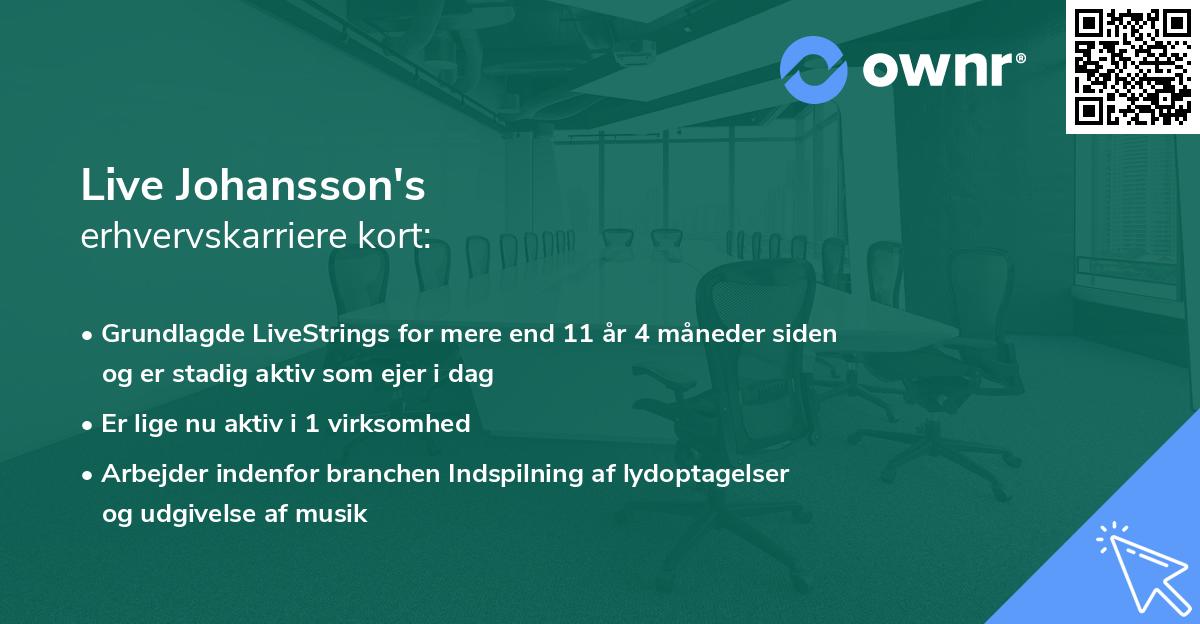 ownr®

Live Johansson's
erhvervskarriere kort:

• Grundlagde LiveStrings for mere end 11 år 4 måneder siden og er stadig aktiv som ejer i dag

• Er lige nu aktiv i 1 virksomhed

• Arbejder indenfor branchen Indspilning af lydoptagelser og udgivelse af musik